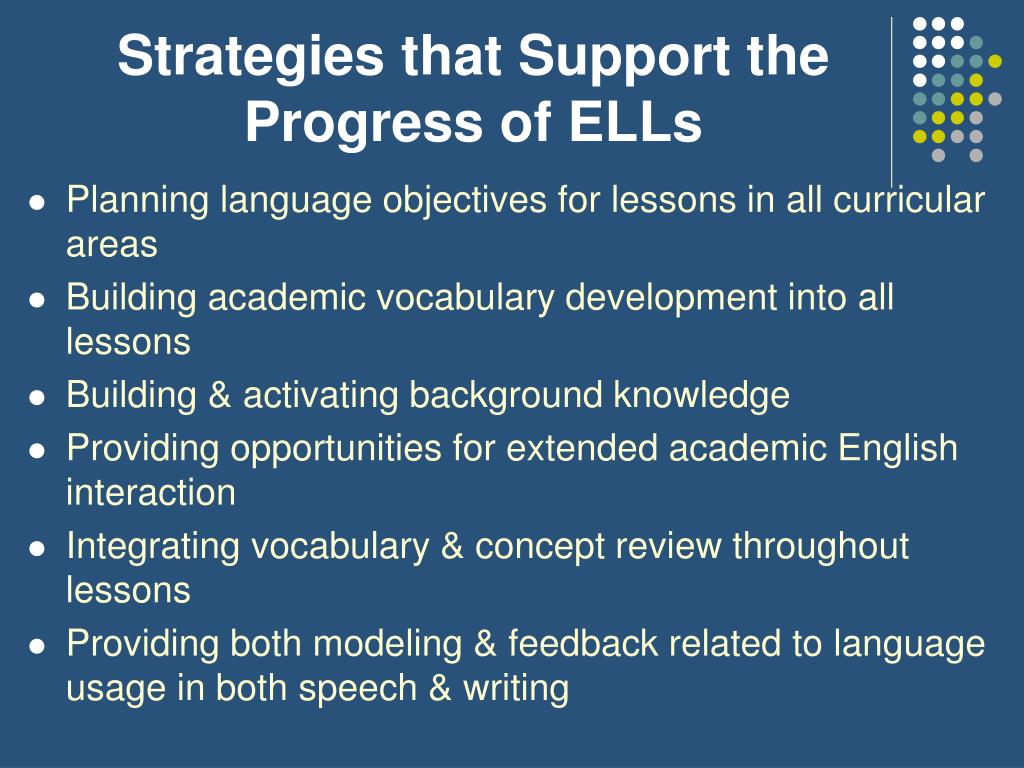 Strategies that Support the Progress of ELLs

- Planning language objectives for lessons in all curricular areas
- Building academic vocabulary development into all lessons
- Building & activating background knowledge
- Providing opportunities for extended academic English interaction
- Integrating vocabulary & concept review throughout lessons
- Providing both modeling & feedback related to language usage in both speech & writing